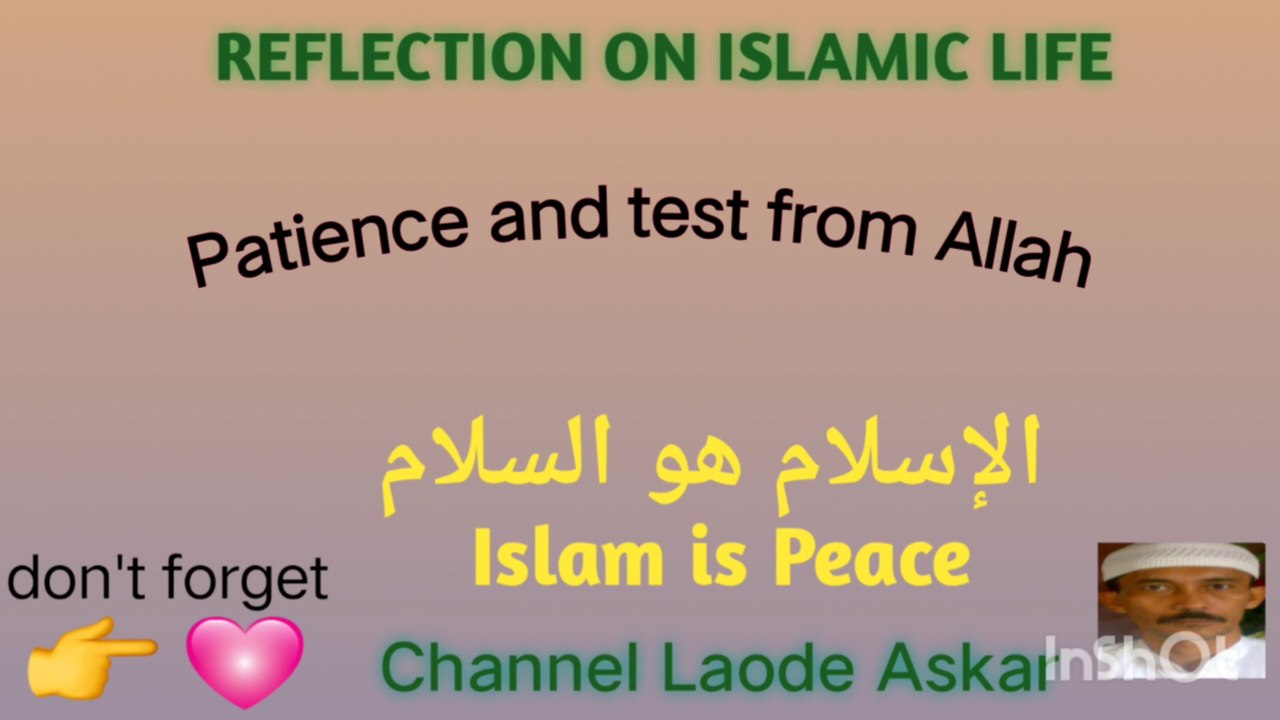 REFLECTION ON ISLAMIC LIFE

Patience and test from Allah

الإسلام هو السلام
Islam is Peace

don't forget

Channel Laode Askar

InShOt